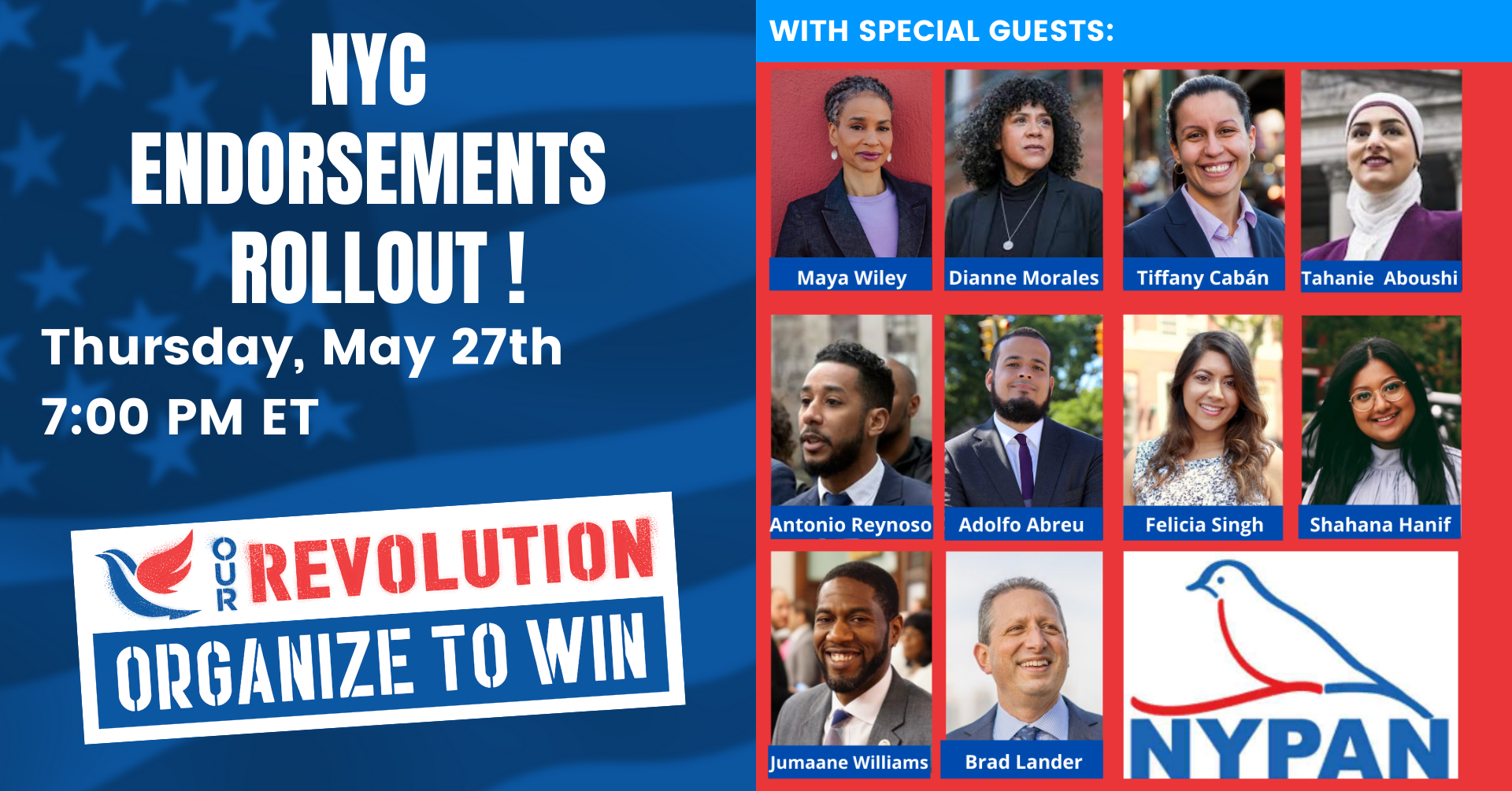 NYC ENDORSEMENTS ROLLOUT !

Thursday, May 27th
7:00 PM ET

OUR REVOLUTION
ORGANIZE TO WIN

WITH SPECIAL GUESTS:

Maya Wiley
Dianne Morales
Tiffany Cabán
Tahanie Aboushi
Antonio Reynoso
Adolfo Abreu
Felicia Singh
Shahana Hanif
Jumaane Williams
Brad Lander

NYPAN